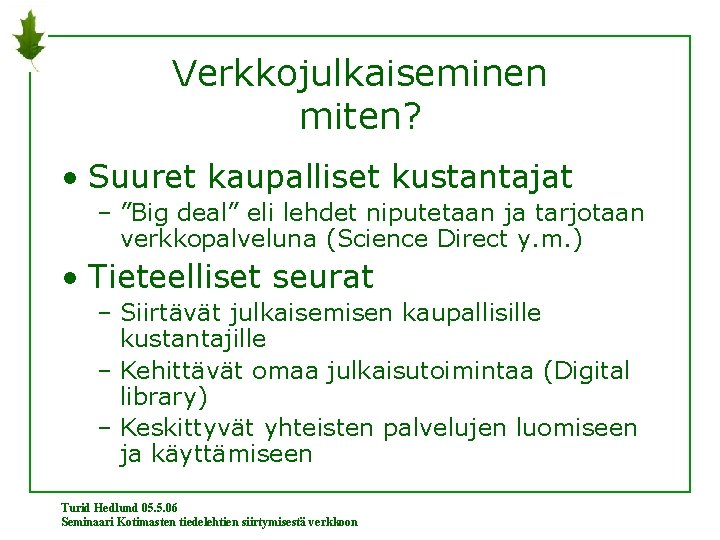 Verkkojulkaiseminen miten?

• Suuret kaupalliset kustantajat
– ”Big deal” eli lehdet niputetaan ja tarjotaan verkkopalveluna (Science Direct y.m.)

• Tieteelliset seurat
– Siirtävät julkaisemisen kaupallisille kustantajille
– Kehittävät omaa julkaisutoimintaa (Digital library)
– Keskittyvät yhteisten palvelujen luomiseen ja käyttämiseen

Turid Hedlund 05.5.06
Seminaari Kotimasten tiedelehtien siirtymisestä verkkoon